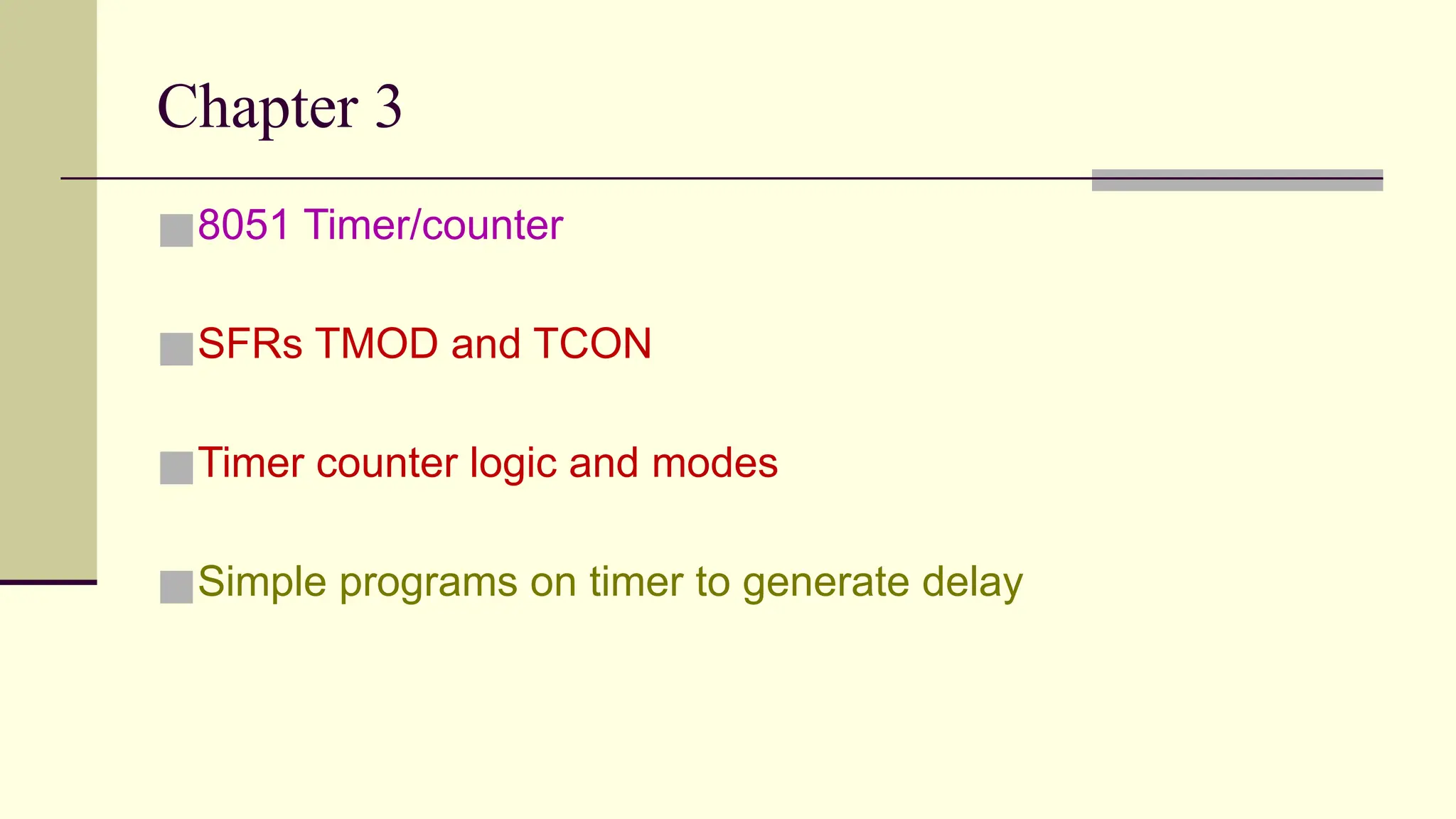 Chapter 3

8051 Timer/counter

SFRs TMOD and TCON

Timer counter logic and modes

Simple programs on timer to generate delay